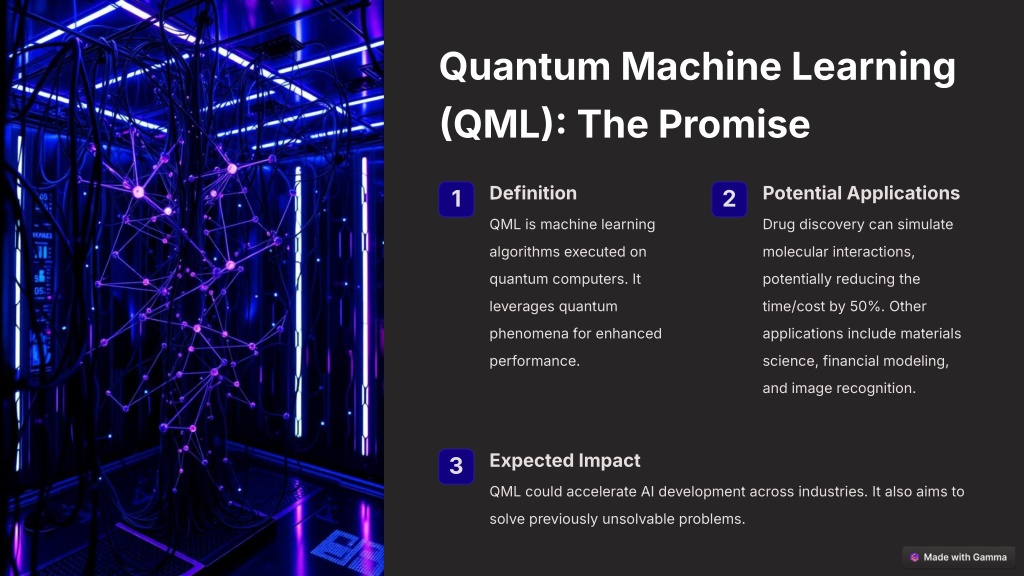 Quantum Machine Learning (QML): The Promise

1
Definition
QML is machine learning algorithms executed on quantum computers. It leverages quantum phenomena for enhanced performance.

2
Potential Applications
Drug discovery can simulate molecular interactions, potentially reducing the time/cost by 50%. Other applications include materials science, financial modeling, and image recognition.

3
Expected Impact
QML could accelerate AI development across industries. It also aims to solve previously unsolvable problems.

Made with Gamma